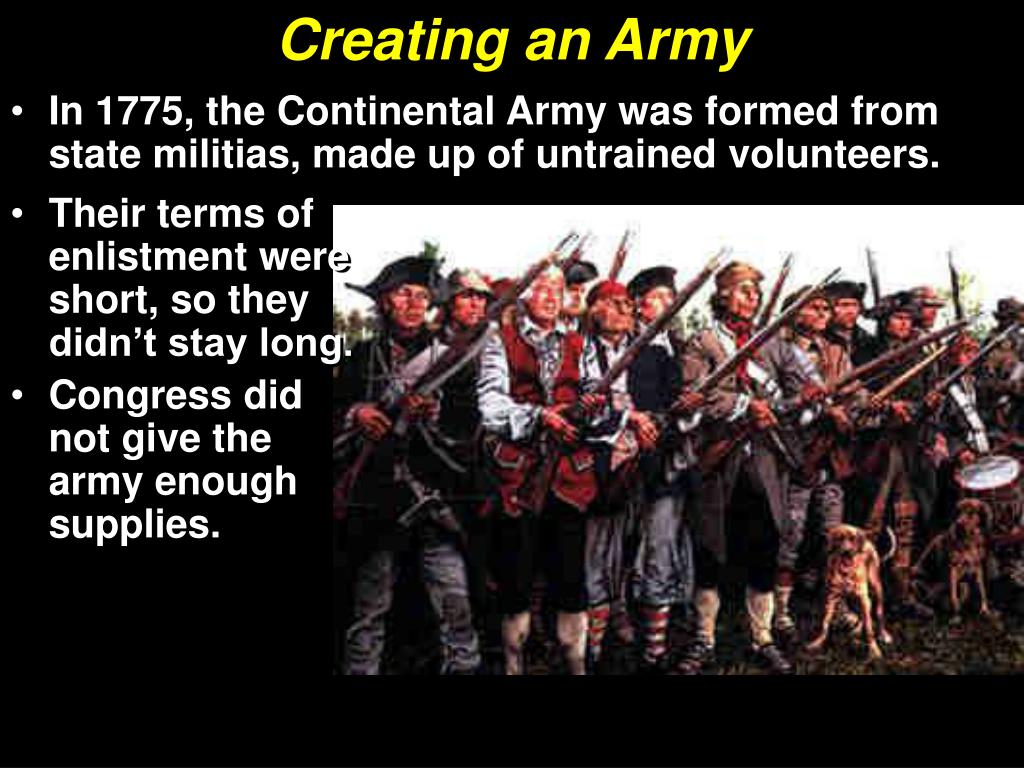 Creating an Army

• In 1775, the Continental Army was formed from state militias, made up of untrained volunteers.

• Their terms of enlistment were short, so they didn't stay long.

• Congress did not give the army enough supplies.